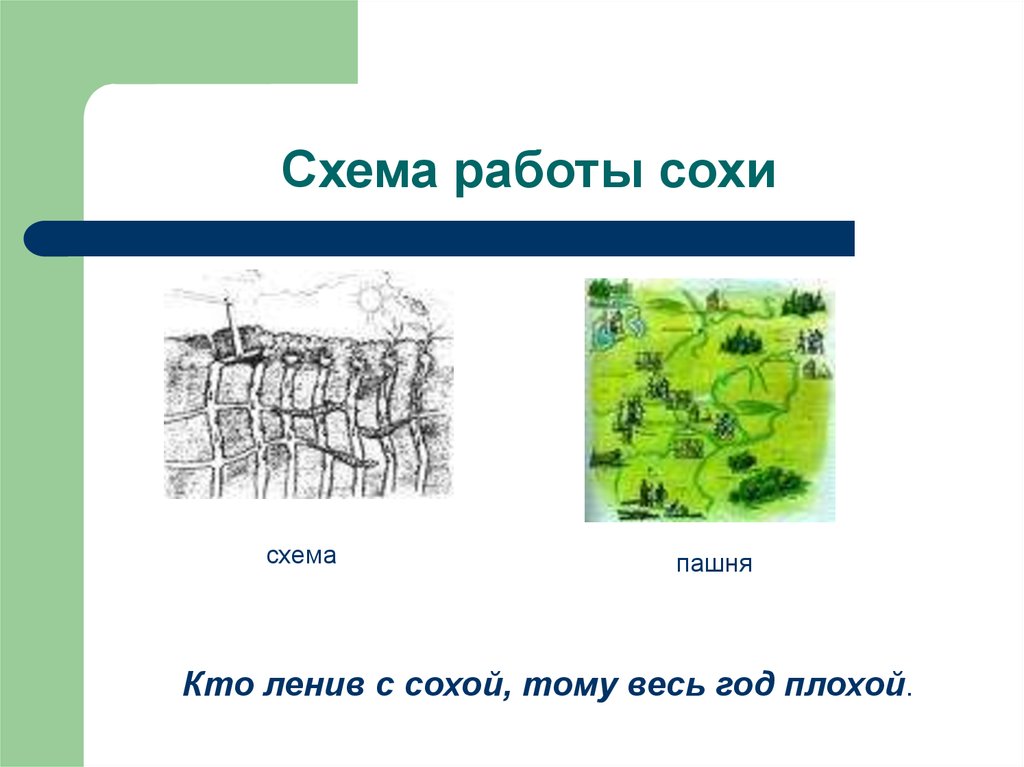 Схема работы сохи

схема

пашня

Кто ленив с сохой, тому весь год плохой.